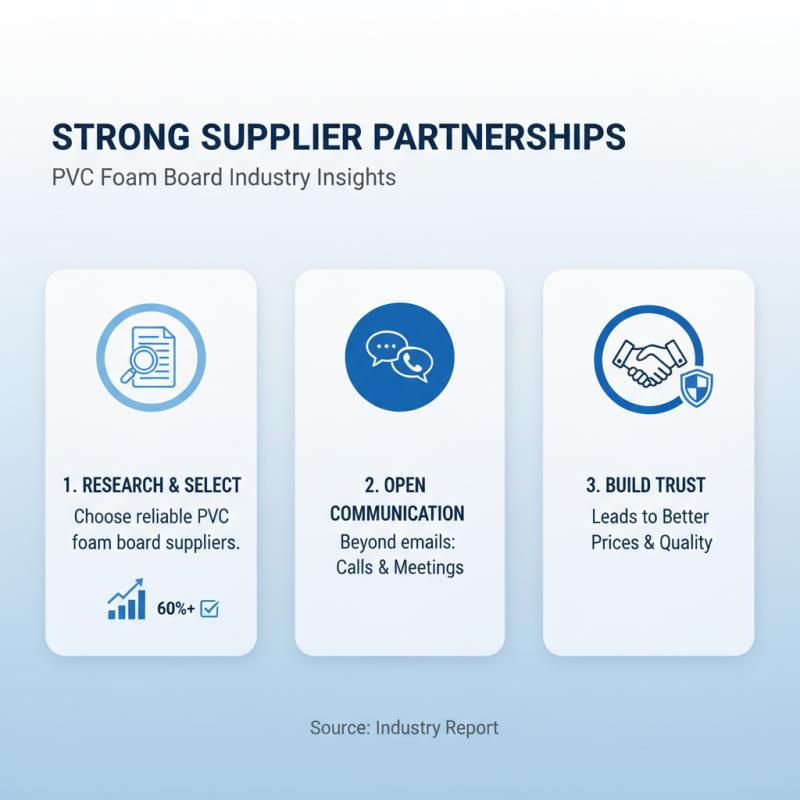 STRONG SUPPLIER PARTNERSHIPS
PVC Foam Board Industry Insights

1. RESEARCH & SELECT
Choose reliable PVC foam board suppliers.
60%+

2. OPEN COMMUNICATION
Beyond emails: Calls & Meetings

3. BUILD TRUST
Leads to Better Prices & Quality

Source: Industry Report